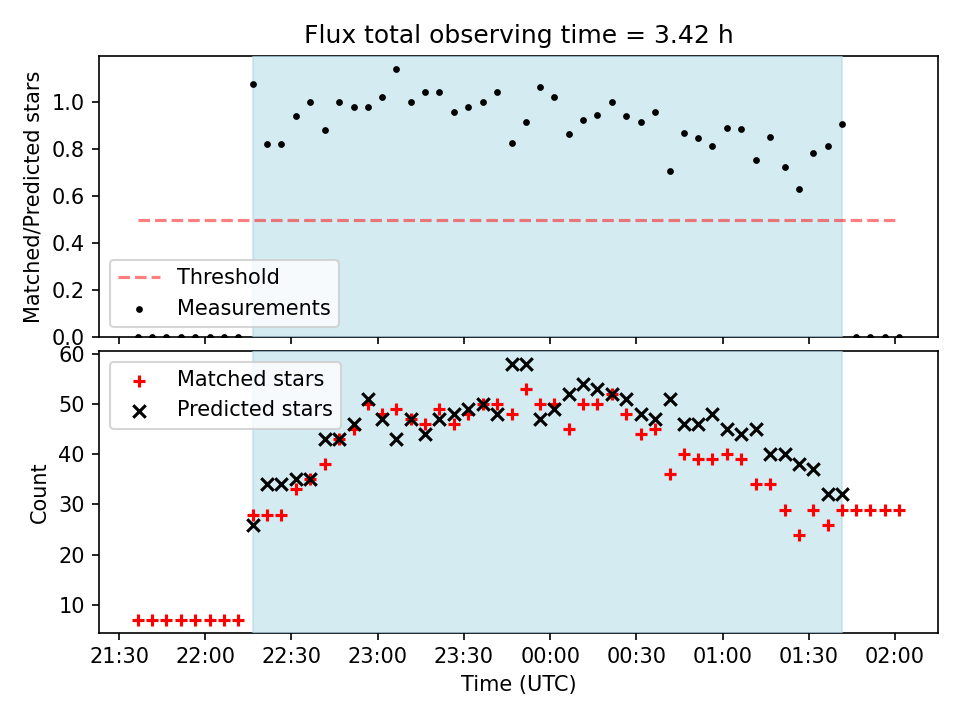 Flux total observing time = 3.42 h

Matched/Predicted stars

1.0
0.8
0.6
0.4
0.2
0.0

Threshold
Measurements

Count

60
50
40
30
20
10

Matched stars
Predicted stars

21:30 22:00 22:30 23:00 23:30 00:00 00:30 01:00 01:30 02:00

Time (UTC)